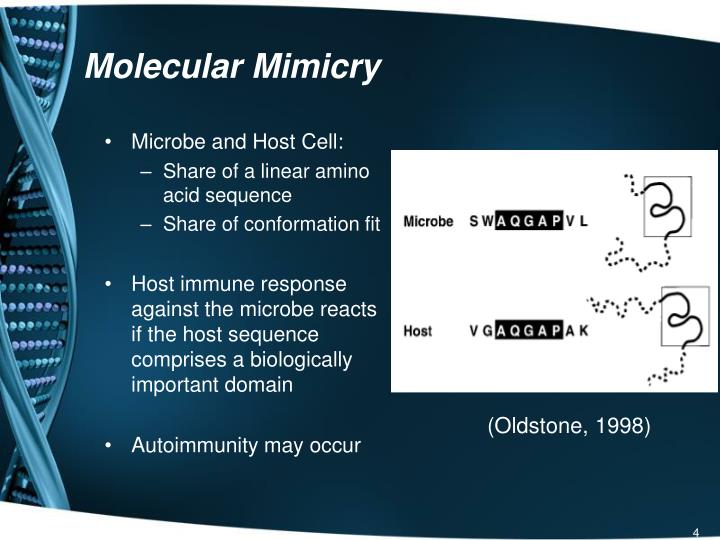 Molecular Mimicry

• Microbe and Host Cell:
– Share of a linear amino acid sequence
– Share of conformation fit

• Host immune response against the microbe reacts if the host sequence comprises a biologically important domain

• Autoimmunity may occur

Microbe S W A Q G A P V L

Host V G A Q G A P A K

(Oldstone, 1998)

4